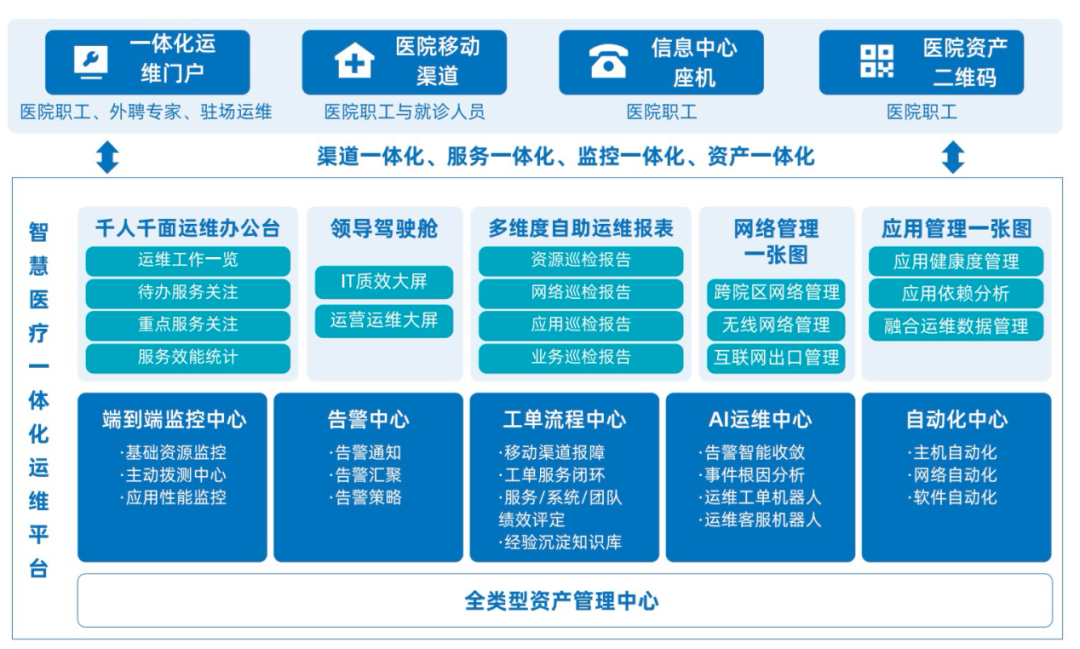 一体化运维门户
医院职工、外聘专家、驻场运维

医院移动渠道
医院职工与就诊人员

信息中心座机
医院职工

医院资产二维码
医院职工

渠道一体化、服务一体化、监控一体化、资产一体化

智慧医疗一体化运维平台

千人千面运维办公台
运维工作一览
待办服务关注
重点服务关注
服务效能统计

领导驾驶舱
IT质效大屏
运营运维大屏

多维度自助运维报表
资源巡检报告
网络巡检报告
应用巡检报告
业务巡检报告

网络管理一张图
跨院区网络管理
无线网络管理
互联网出口管理

应用管理一张图
应用健康度管理
应用依赖分析
融合运维数据管理

端到端监控中心
·基础资源监控
·主动拨测中心
·应用性能监控

告警中心
·告警通知
·告警汇聚
·告警策略

工单流程中心
·移动渠道报障
·工单服务闭环
·服务/系统/团队绩效评定
·经验沉淀知识库

AI运维中心
·告警智能收敛
·事件根因分析
·运维工单机器人
·运维客服机器人

自动化中心
·主机自动化
·网络自动化
·软件自动化

全类型资产管理中心